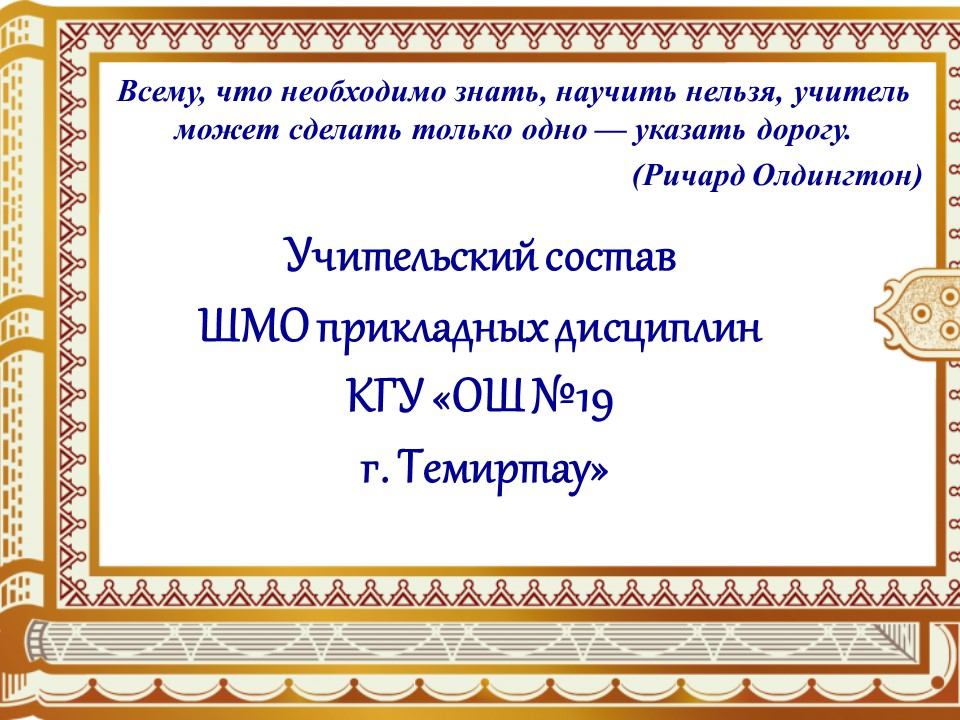 Всему, что необходимо знать, научить нельзя, учитель может сделать только одно — указать дорогу.

(Ричард Олдингтон)

Учительский состав

ШМО прикладных дисциплин

КГУ «ОШ №19

г. Темиртау»